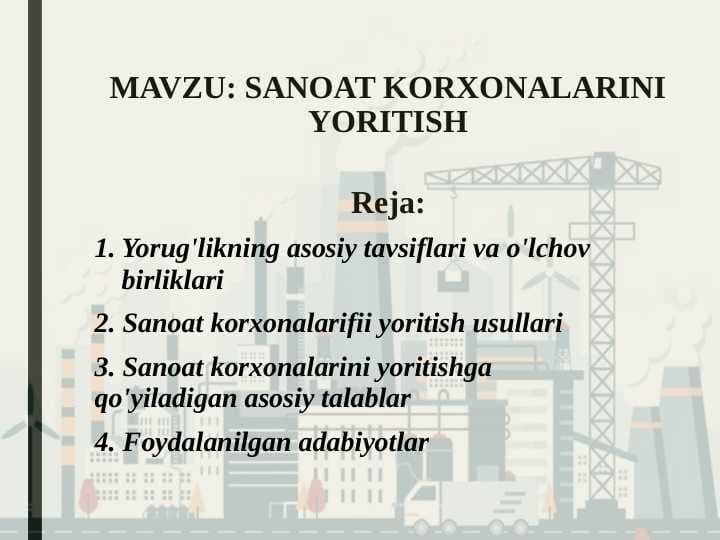 MAVZU: SANOAT KORXONALARINI YORITISH

Reja:

1. Yorug'likning asosiy tavsiflari va o'lchov birliklari

2. Sanoat korxonalarifii yoritish usullari

3. Sanoat korxonalarini yoritishga qo'yiladigan asosiy talablar

4. Foydalanilgan adabiyotlar